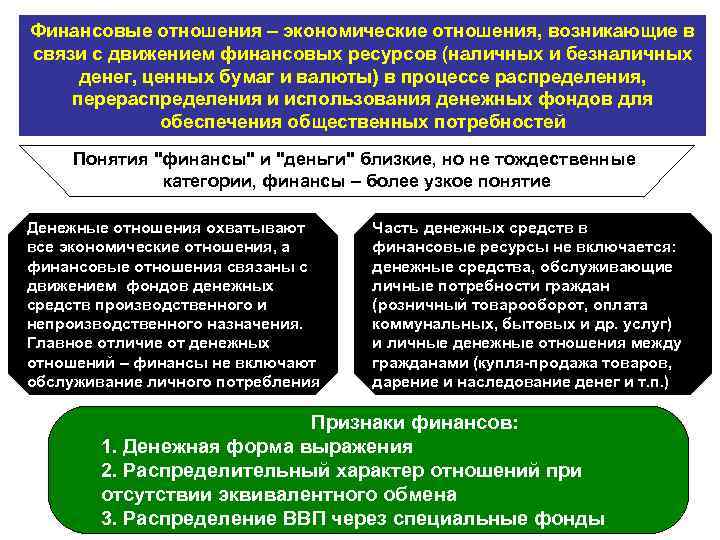 Финансовые отношения – экономические отношения, возникающие в связи с движением финансовых ресурсов (наличных и безналичных денег, ценных бумаг и валюты) в процессе распределения, перераспределения и использования денежных фондов для обеспечения общественных потребностей

Понятия "финансы" и "деньги" близкие, но не тождественные категории, финансы – более узкое понятие

Денежные отношения охватывают все экономические отношения, а финансовые отношения связаны с движением фондов денежных средств производственного и непроизводственного назначения. Главное отличие от денежных отношений – финансы не включают обслуживание личного потребления

Часть денежных средств в финансовые ресурсы не включается: денежные средства, обслуживающие личные потребности граждан (розничный товарооборот, оплата коммунальных, бытовых и др. услуг) и личные денежные отношения между гражданами (купля-продажа товаров, дарение и наследование денег и т.п.)

Признаки финансов:
1. Денежная форма выражения
2. Распределительный характер отношений при отсутствии эквивалентного обмена
3. Распределение ВВП через специальные фонды